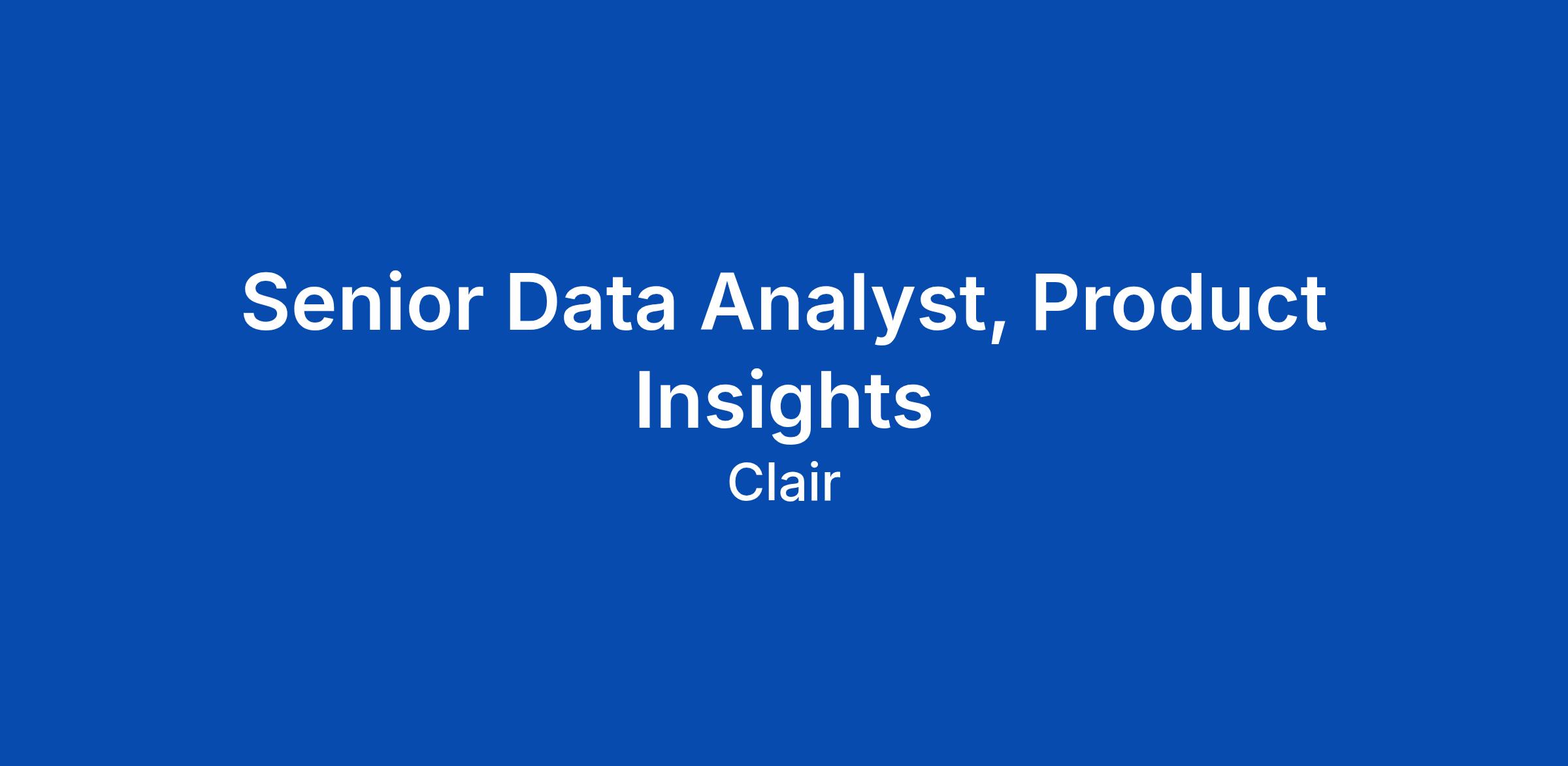 Senior Data Analyst, Product Insights

Clair